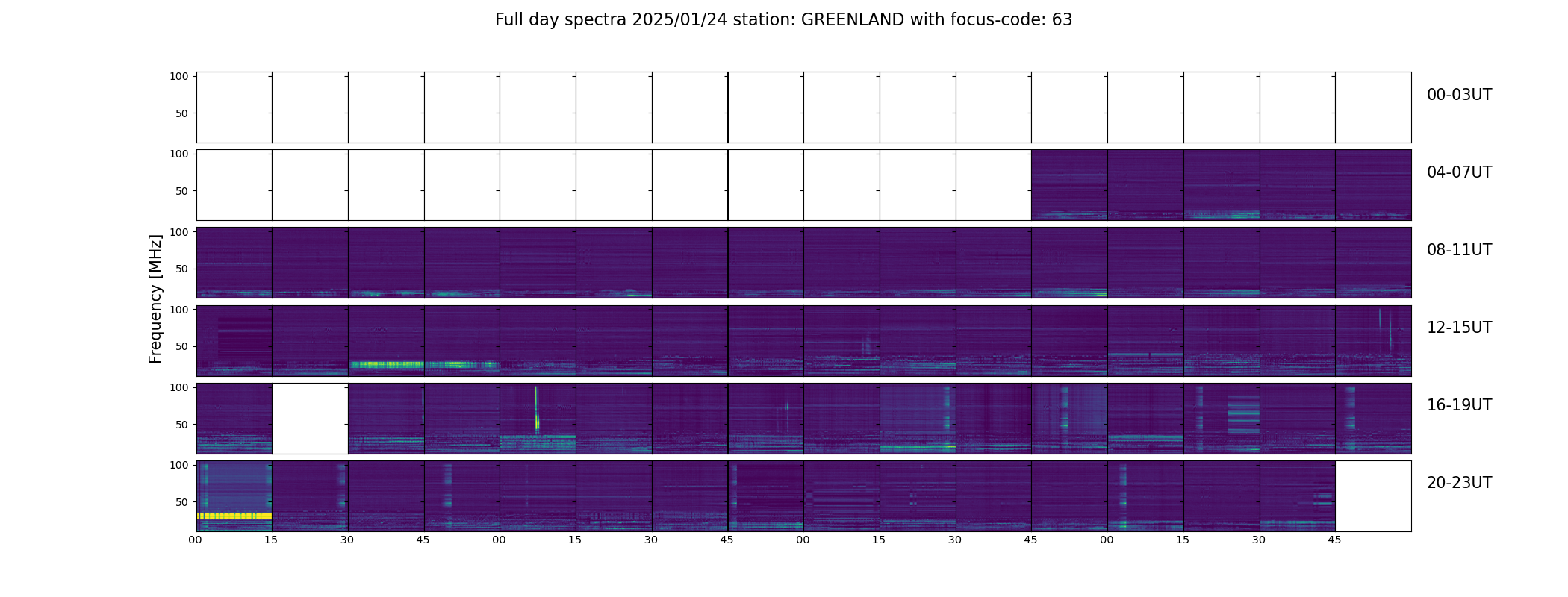 Full day spectra 2025/01/24 station: GREENLAND with focus-code: 63

Frequency [MHz]

100
50
00-03UT

100
50
04-07UT

100
50
08-11UT

100
50
12-15UT

100
50
16-19UT

100
50
20-23UT

00 15 30 45 00 15 30 45 00 15 30 45 00 15 30 45